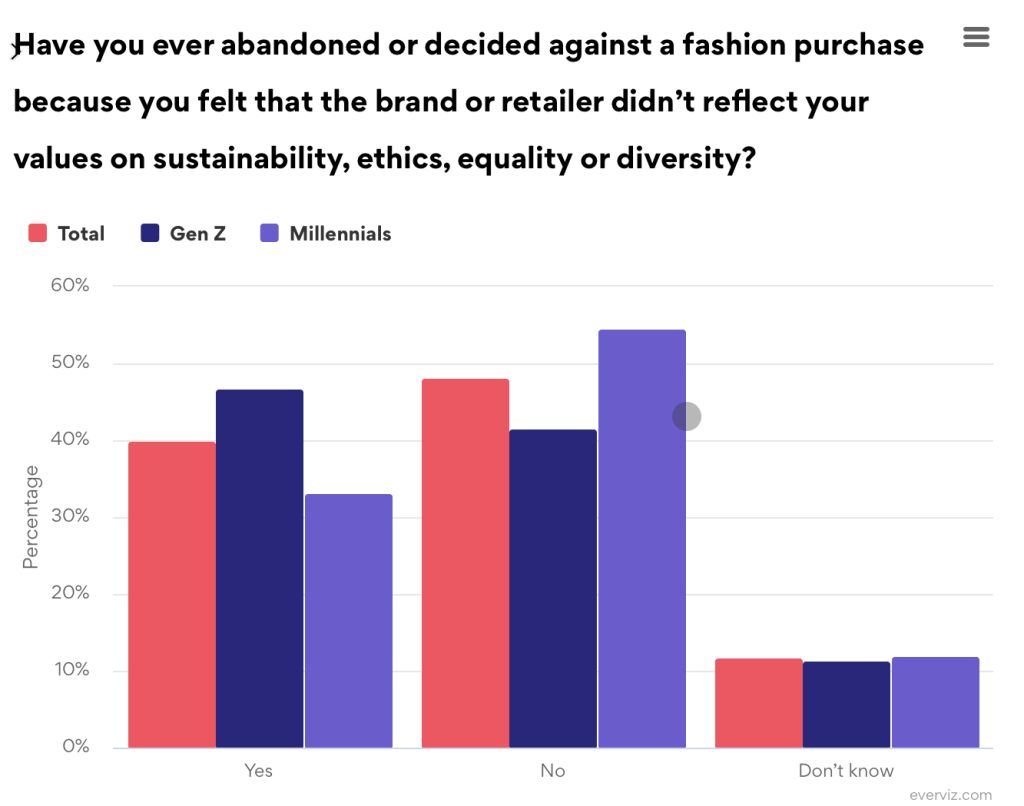 Have you ever abandoned or decided against a fashion purchase because you felt that the brand or retailer didn't reflect your values on sustainability, ethics, equality or diversity?

Total Gen Z Millennials

60%
50%
40%
30%
20%
10%
0%

Percentage

Yes No Don't know

everviz.com